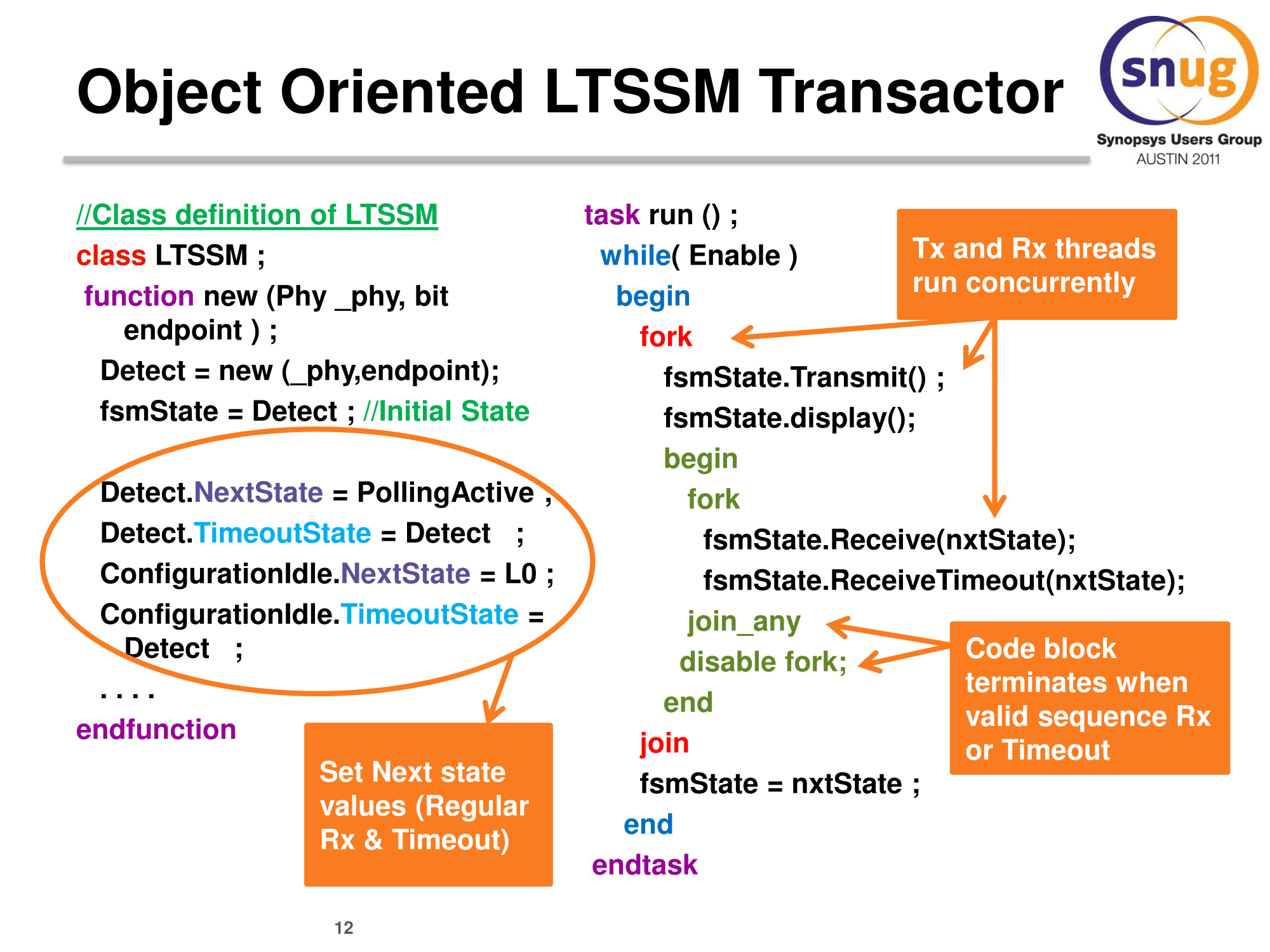 Object Oriented LTSSM Transactor

snug
Synopsys Users Group
AUSTIN 2011

//Class definition of LTSSM
class LTSSM ;
function new (Phy _phy, bit endpoint ) ;
Detect = new (_phy,endpoint);
fsmState = Detect ; //Initial State

Detect.NextState = PollingActive ;
Detect.TimeoutState = Detect ;
ConfigurationIdle.NextState = L0 ;
ConfigurationIdle.TimeoutState = Detect ;
. . . .
endfunction

Set Next state values (Regular Rx & Timeout)

task run () ;
while( Enable )
begin
fork
fsmState.Transmit() ;
fsmState.display();
begin
fork
fsmState.Receive(nxtState);
fsmState.ReceiveTimeout(nxtState);
join_any
disable fork;
end
join
fsmState = nxtState ;
end
endtask

Tx and Rx threads run concurrently

Code block terminates when valid sequence Rx or Timeout

12